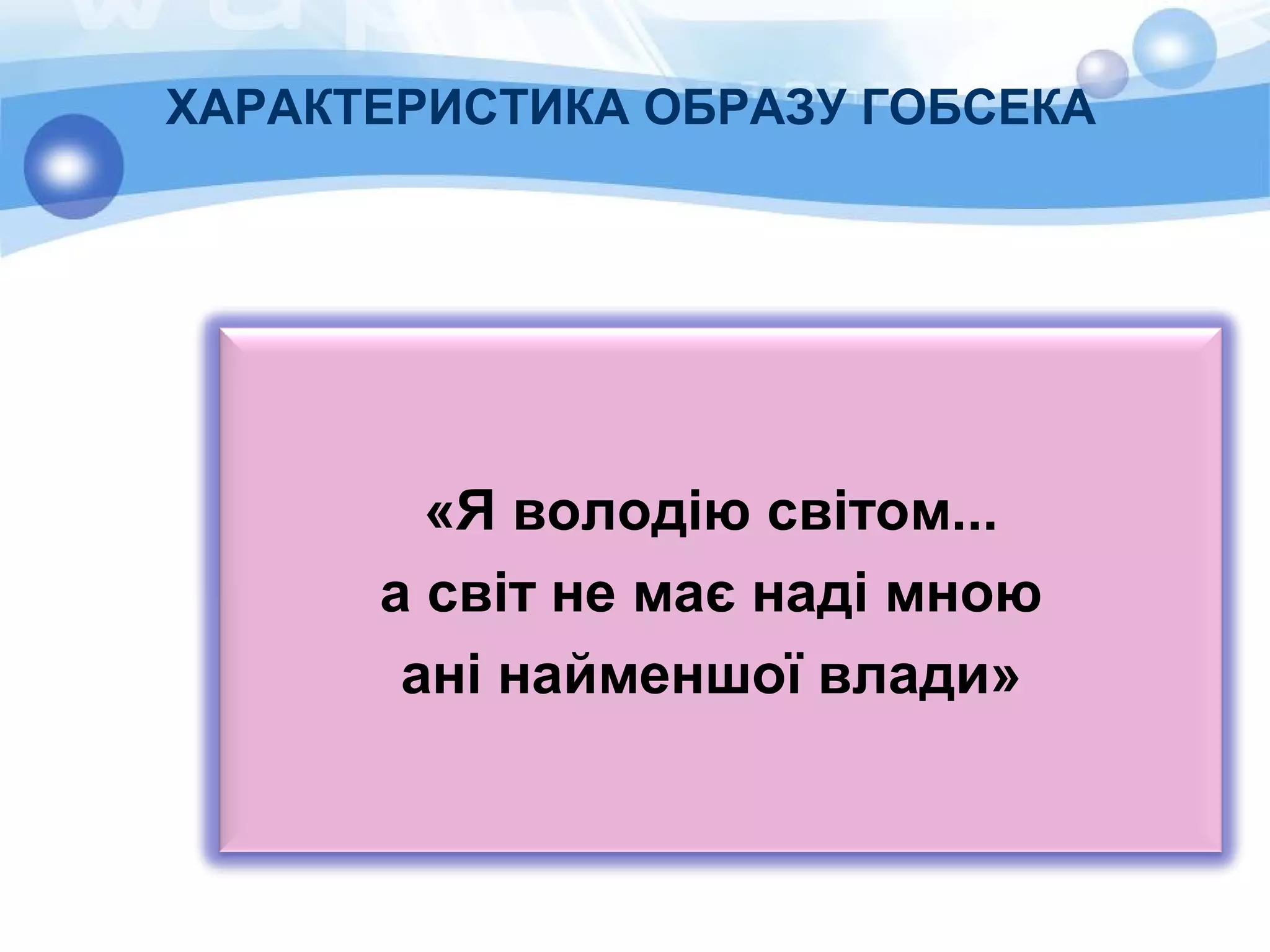 ХАРАКТЕРИСТИКА ОБРАЗУ ГОБСЕКА

«Я володію світом...
а світ не має наді мною
ані найменшої влади»